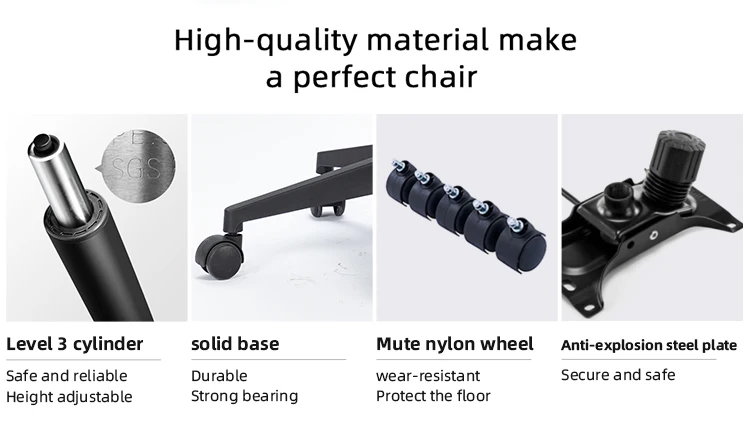 High-quality material make a perfect chair

SGS

Level 3 cylinder

Safe and reliable
Height adjustable

solid base

Durable
Strong bearing

Mute nylon wheel

wear-resistant
Protect the floor

Anti-explosion steel plate

Secure and safe